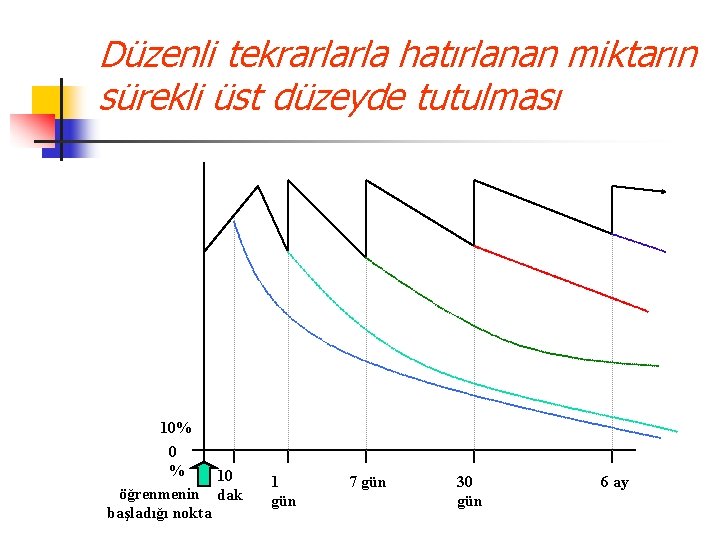 Düzenli tekrarlarla hatırlanan miktarın sürekli üst düzeyde tutulması

10%

0 %

öğrenmenin başladığı nokta

10 dak

1 gün

7 gün

30 gün

6 ay